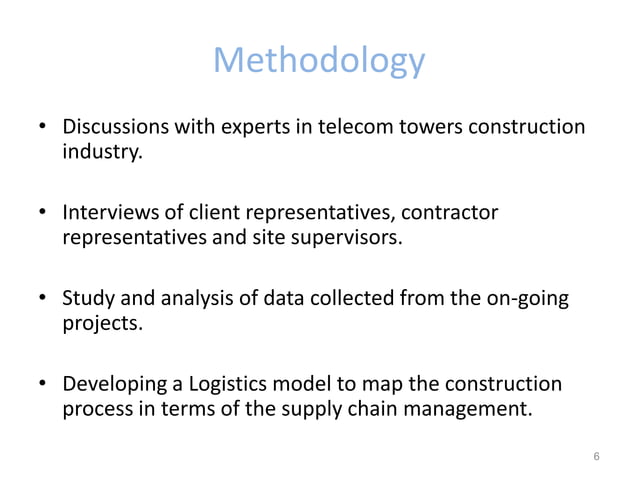 Methodology

• Discussions with experts in telecom towers construction industry.

• Interviews of client representatives, contractor representatives and site supervisors.

• Study and analysis of data collected from the on-going projects.

• Developing a Logistics model to map the construction process in terms of the supply chain management.

6